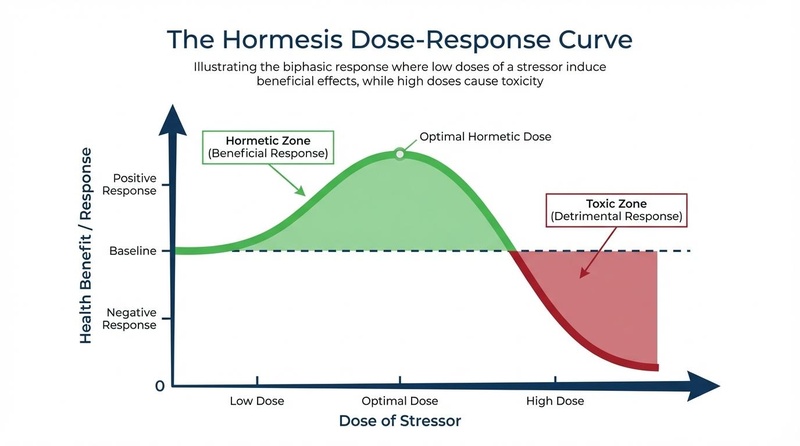 The Hormesis Dose-Response Curve

Illustrating the biphasic response where low doses of a stressor induce beneficial effects, while high doses cause toxicity

Health Benefit / Response

Positive Response

Baseline

Negative Response

0

Hormetic Zone
(Beneficial Response)

Optimal Hormetic Dose

Toxic Zone
(Detrimental Response)

Low Dose

Optimal Dose

High Dose

Dose of Stressor